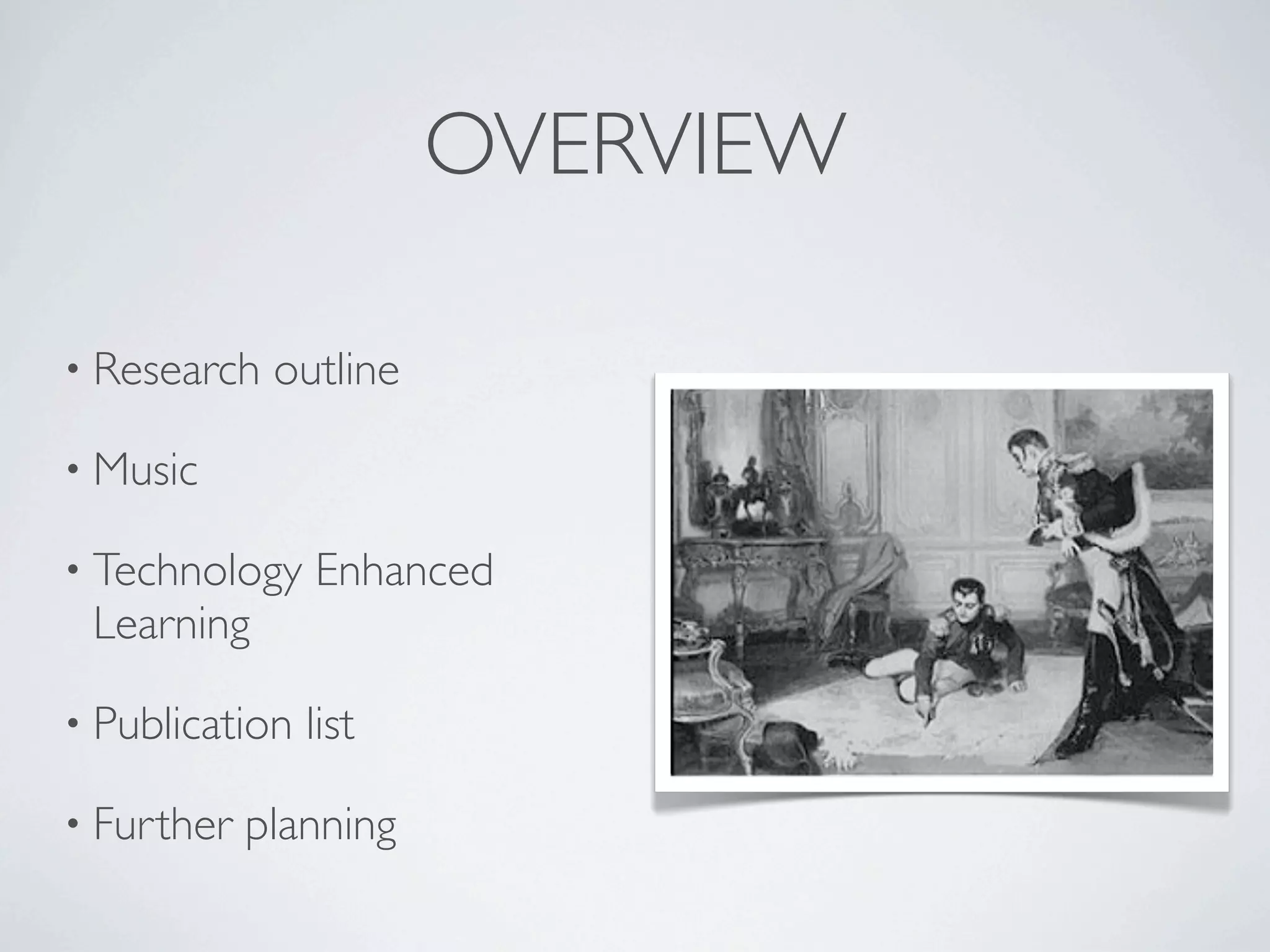 OVERVIEW

• Research outline

• Music

• Technology Enhanced Learning

• Publication list

• Further planning